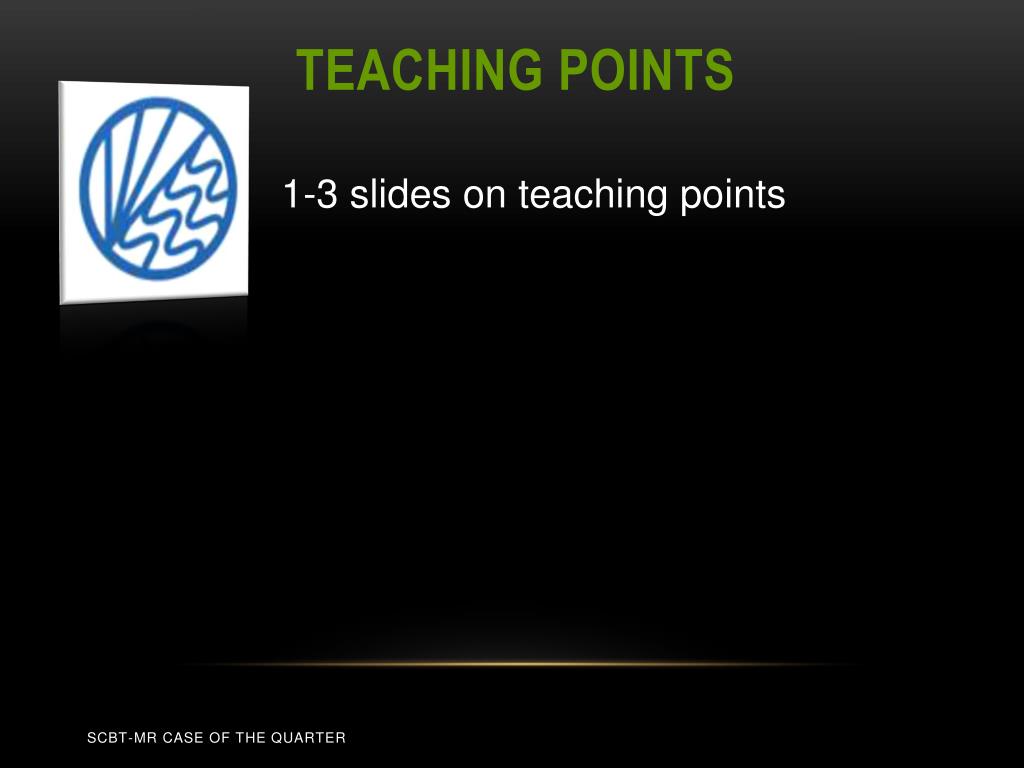 TEACHING POINTS

1-3 slides on teaching points

SCBT-MR CASE OF THE QUARTER